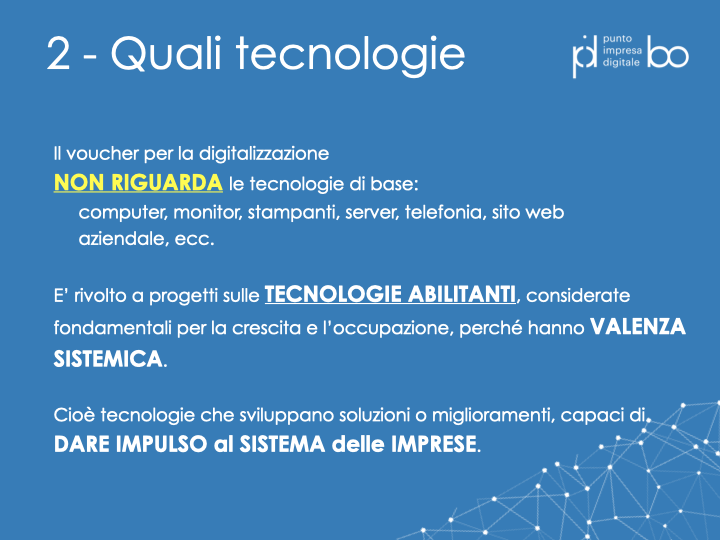 2 - Quali tecnologie

pid punto impresa digitale bo

Il voucher per la digitalizzazione

NON RIGUARDA le tecnologie di base:

computer, monitor, stampanti, server, telefonia, sito web aziendale, ecc.

E' rivolto a progetti sulle TECNOLOGIE ABILITANTI, considerate fondamentali per la crescita e l'occupazione, perché hanno VALENZA SISTEMICA.

Cioè tecnologie che sviluppano soluzioni o miglioramenti, capaci di DARE IMPULSO al SISTEMA delle IMPRESE.